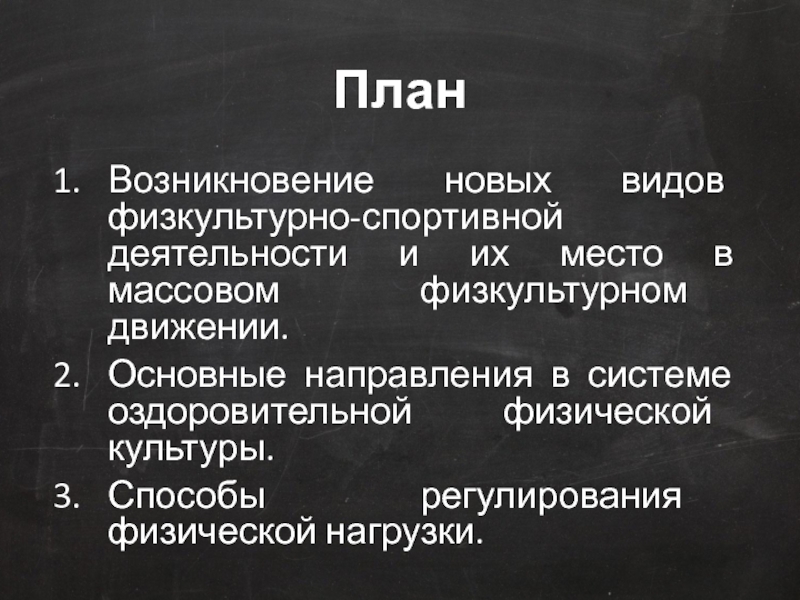 План

1. Возникновение новых видов физкультурно-спортивной деятельности и их место в массовом физкультурном движении.
2. Основные направления в системе оздоровительной физической культуры.
3. Способы регулирования физической нагрузки.